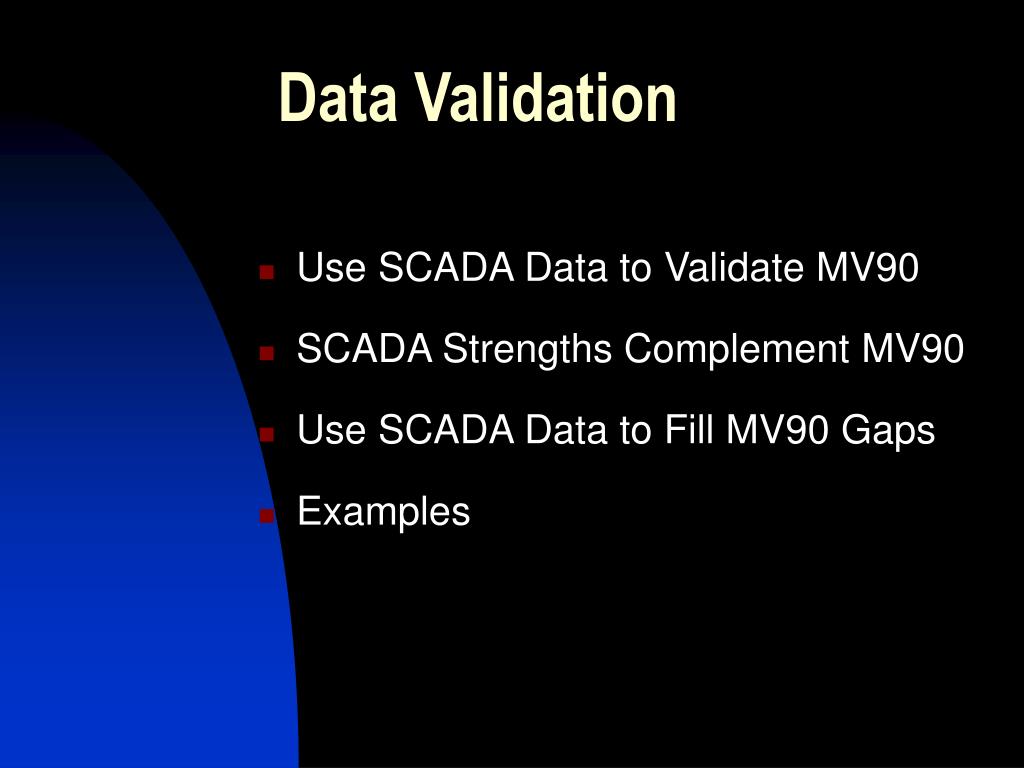 Data Validation

- Use SCADA Data to Validate MV90
- SCADA Strengths Complement MV90
- Use SCADA Data to Fill MV90 Gaps
- Examples